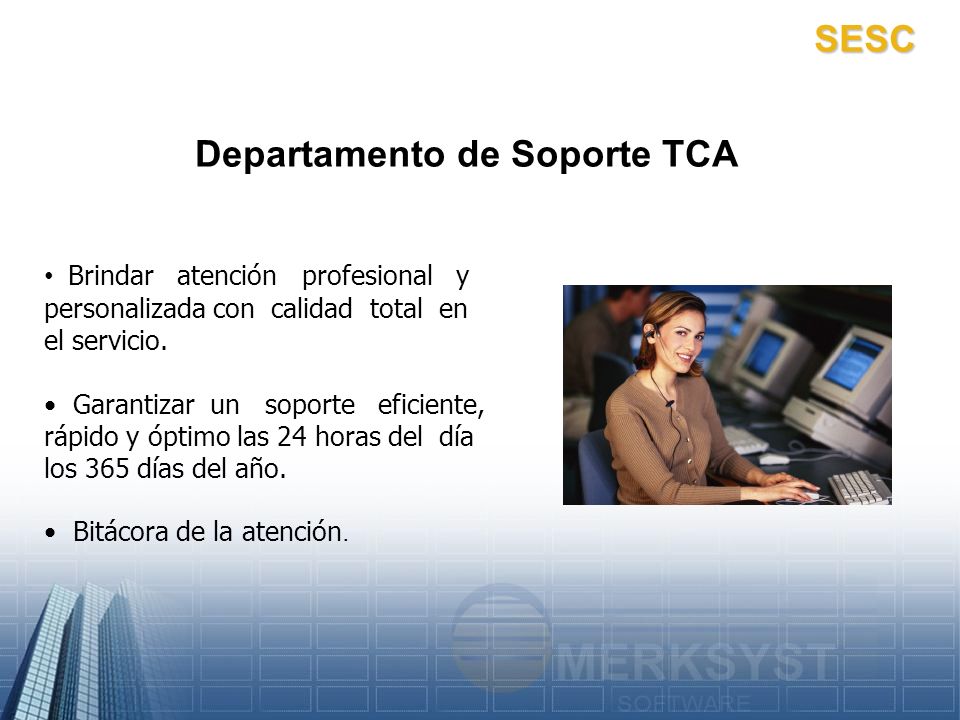 SESC

Departamento de Soporte TCA

• Brindar atención profesional y personalizada con calidad total en el servicio.

• Garantizar un soporte eficiente, rápido y óptimo las 24 horas del día los 365 días del año.

• Bitácora de la atención.

MERKSYST
SOFTWARE